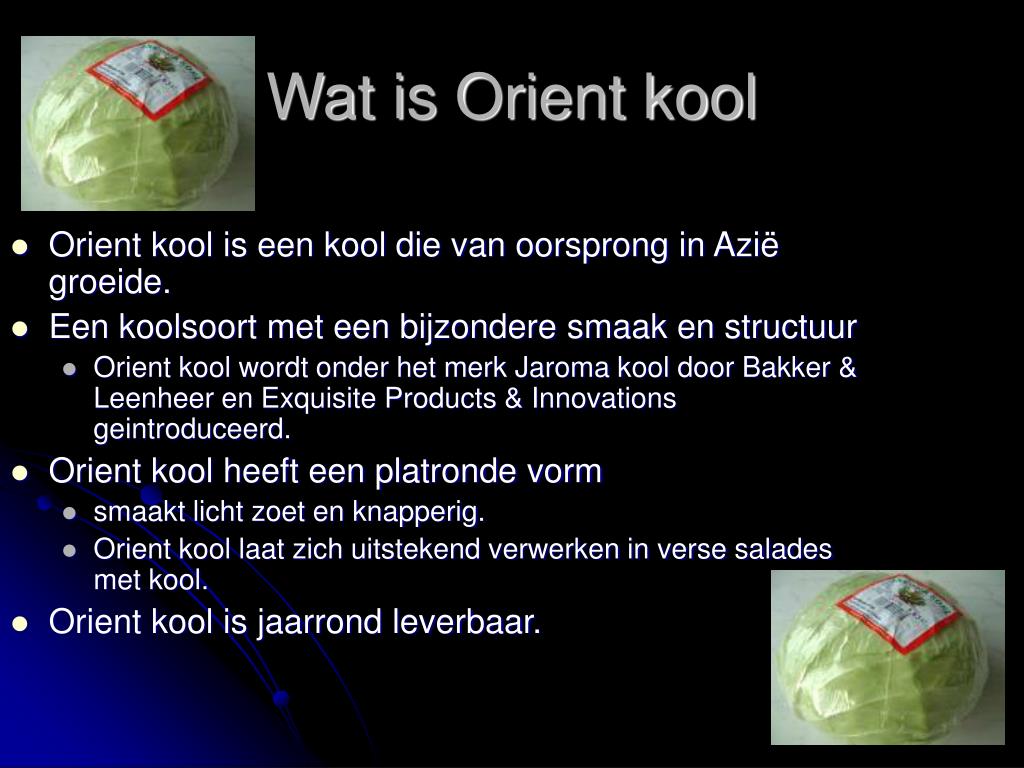 Wat is Orient kool

- Orient kool is een kool die van oorsprong in Azië groeide.
- Een koolsoort met een bijzondere smaak en structuur
  - Orient kool wordt onder het merk Jaroma kool door Bakker & Leenheer en Exquisite Products & Innovations geintroduceerd.
- Orient kool heeft een platronde vorm
  - smaakt licht zoet en knapperig.
  - Orient kool laat zich uitstekend verwerken in verse salades met kool.
- Orient kool is jaarrond leverbaar.